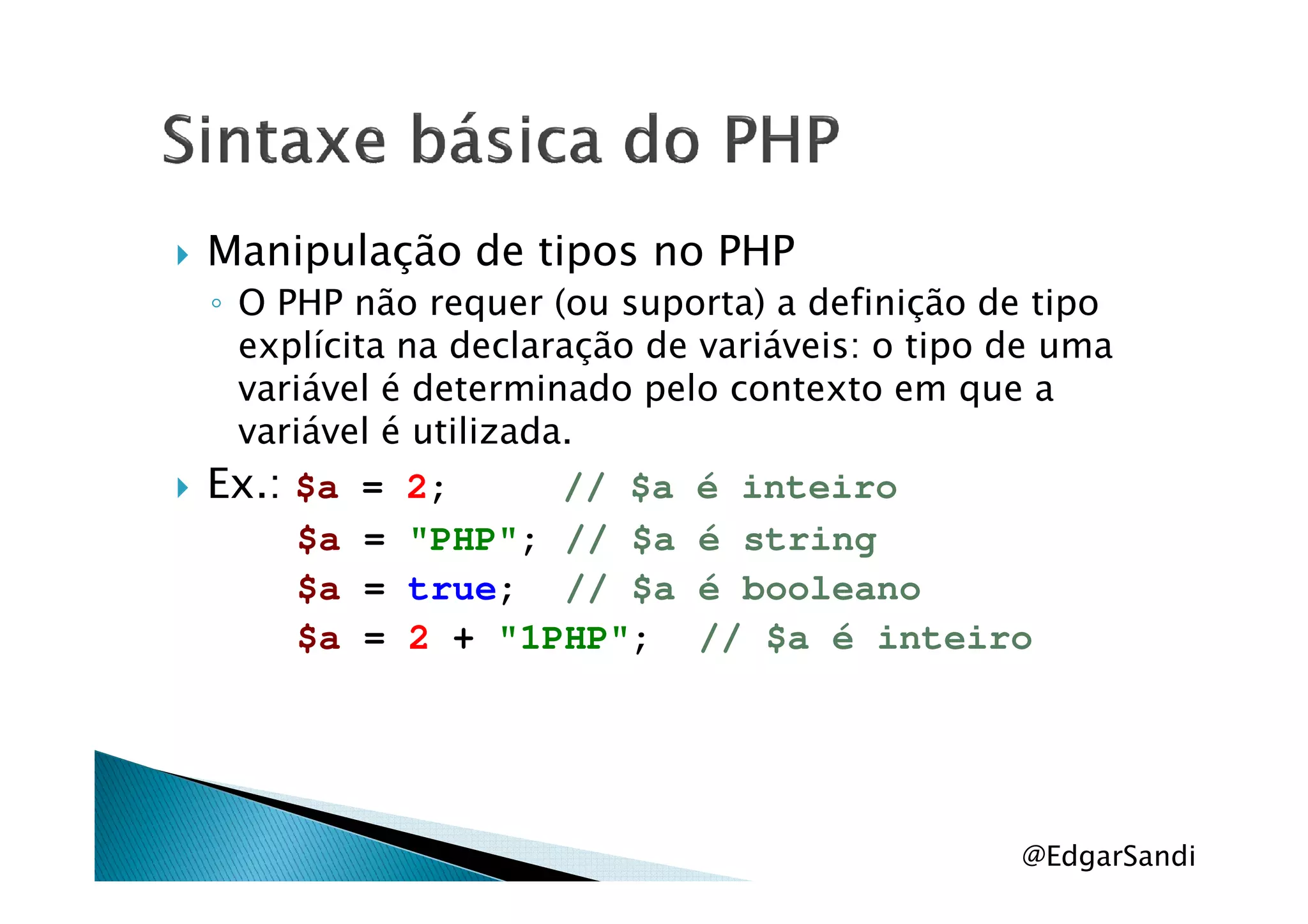 Sintaxe básica do PHP

Manipulação de tipos no PHP

O PHP não requer (ou suporta) a definição de tipo explícita na declaração de variáveis: o tipo de uma variável é determinado pelo contexto em que a variável é utilizada.

Ex.: $a = 2;      // $a é inteiro
$a = "PHP"; // $a é string
$a = true;  // $a é booleano
$a = 2 + "1PHP";  // $a é inteiro

@EdgarSandi